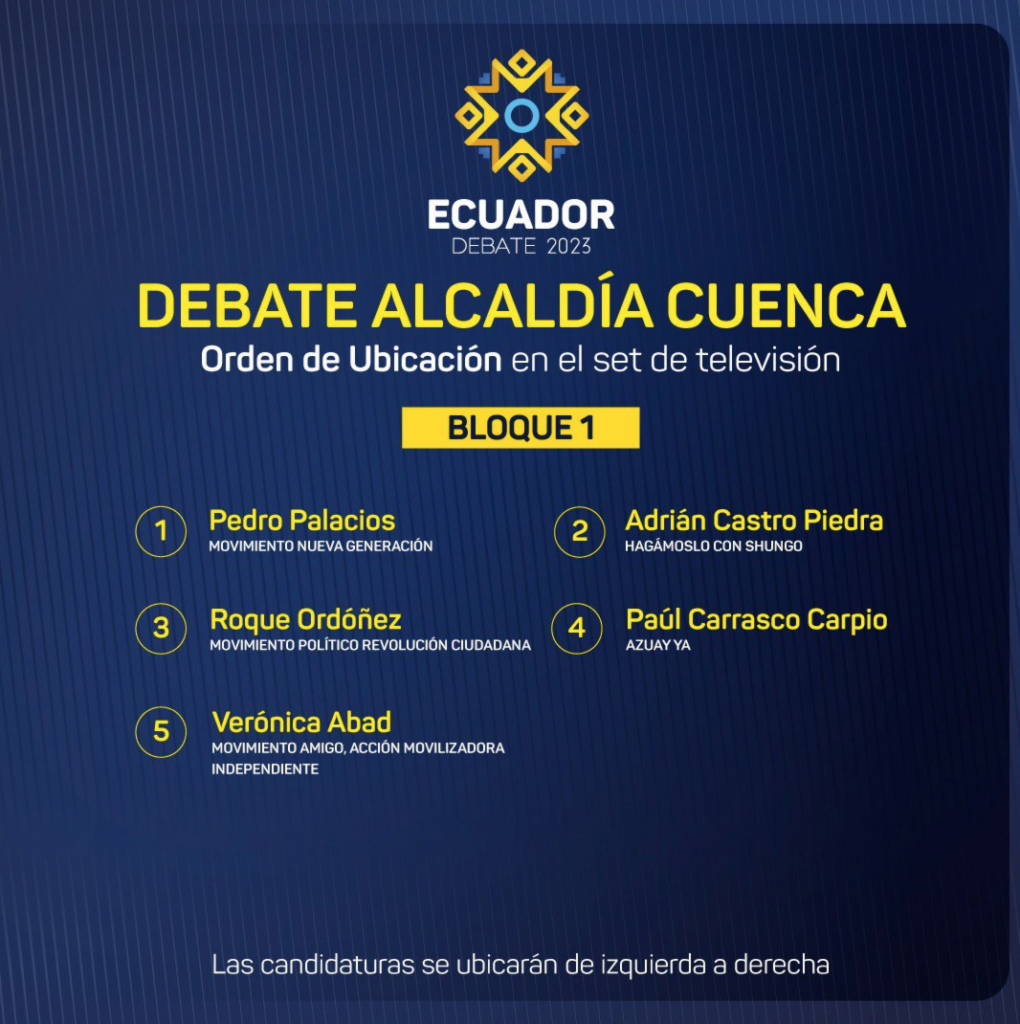 ECUADOR
DEBATE 2023

DEBATE ALCALDÍA CUENCA
Orden de Ubicación en el set de televisión

BLOQUE 1

1 Pedro Palacios
MOVIMIENTO NUEVA GENERACIÓN

2 Adrián Castro Piedra
HAGÁMOSLO CON SHUNGO

3 Roque Ordóñez
MOVIMIENTO POLÍTICO REVOLUCIÓN CIUDADANA

4 Paúl Carrasco Carpio
AZUAY YA

5 Verónica Abad
MOVIMIENTO AMIGO, ACCIÓN MOVILIZADORA INDEPENDIENTE

Las candidaturas se ubicarán de izquierda a derecha